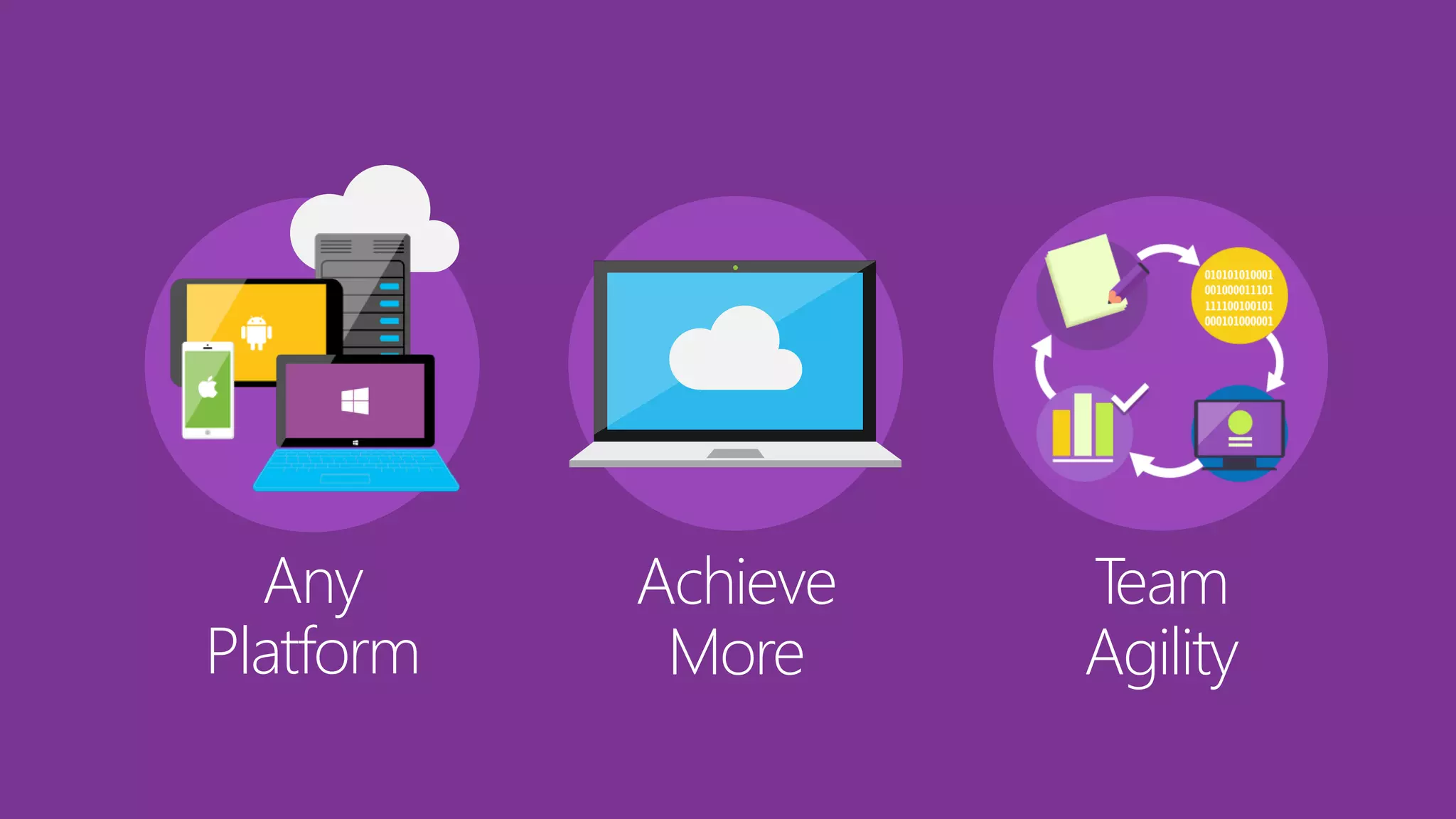 010101010001
001000011101
111100100101
000101000001

Any Platform

Achieve More

Team Agility